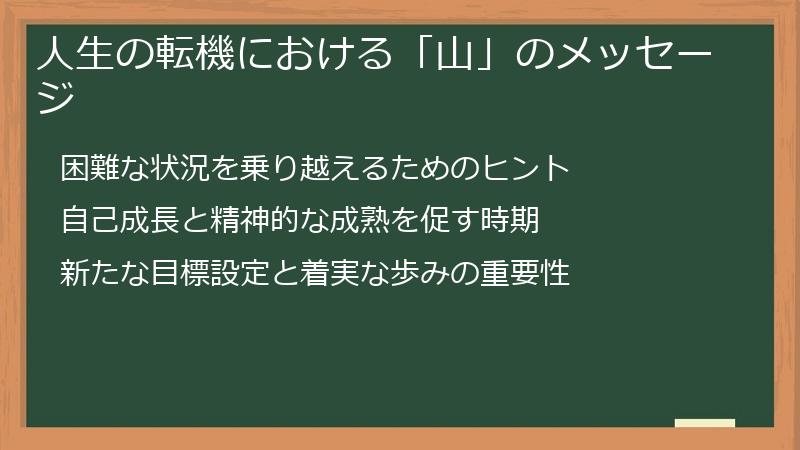 人生の転機における「山」のメッセージ

困難な状況を乗り越えるためのヒント

自己成長と精神的な成熟を促す時期

新たな目標設定と着実な歩みの重要性